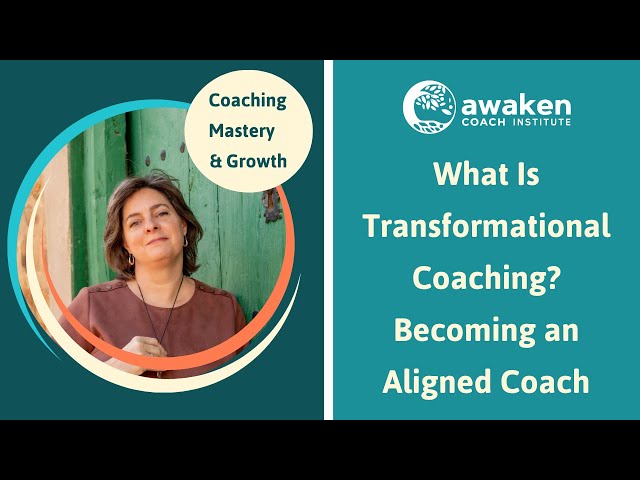 Coaching Mastery & Growth

awaken
COACH INSTITUTE

What Is Transformational Coaching? Becoming an Aligned Coach